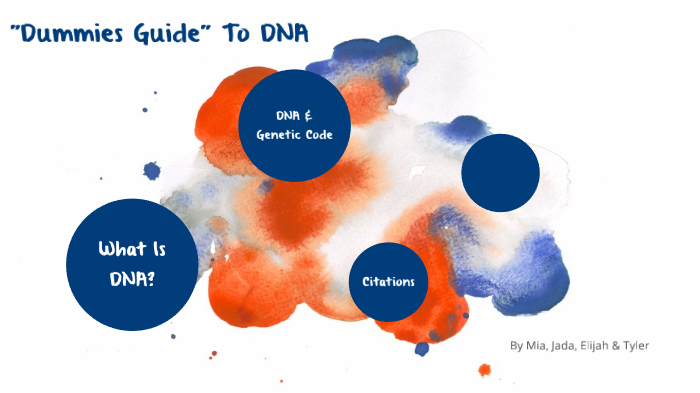 "Dummies Guide" To DNA

DNA &
Genetic Code

What Is
DNA?

Citations

By Mia, Jada, Elijah & Tyler